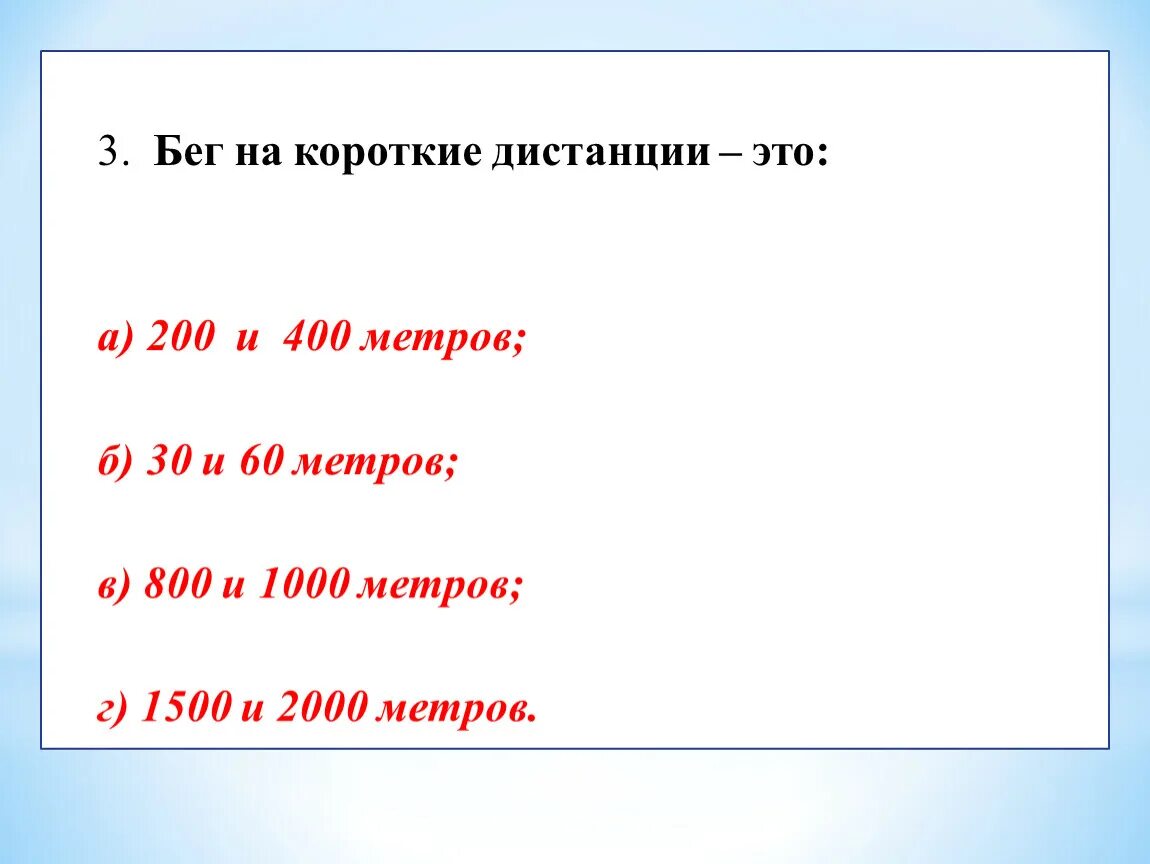 3. Бег на короткие дистанции – это:

а) 200 и 400 метров;

б) 30 и 60 метров;

в) 800 и 1000 метров;

г) 1500 и 2000 метров.